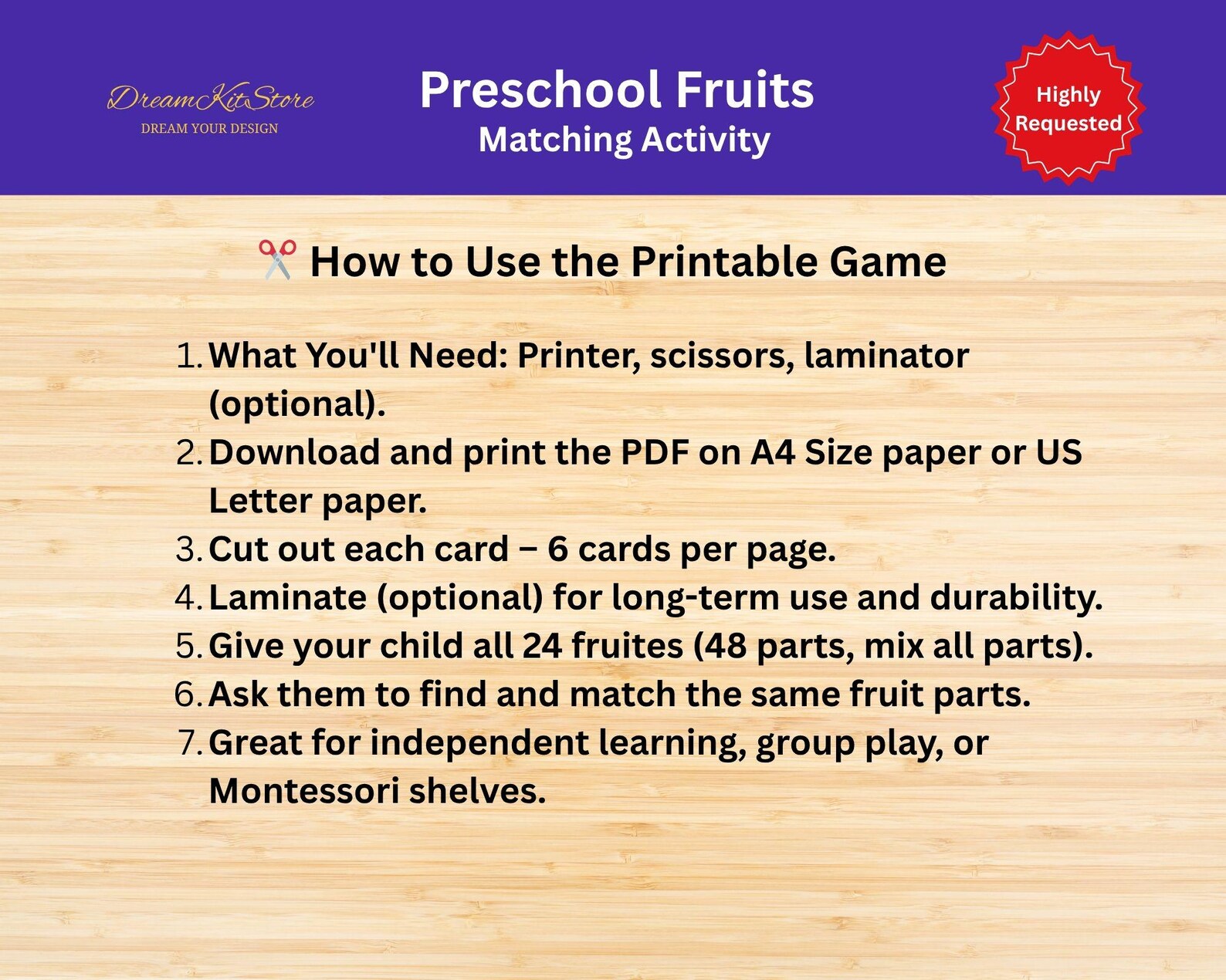 DreamKitStore
DREAM YOUR DESIGN

Preschool Fruits
Matching Activity

Highly Requested

✂️ How to Use the Printable Game

1. What You'll Need: Printer, scissors, laminator (optional).
2. Download and print the PDF on A4 Size paper or US Letter paper.
3. Cut out each card – 6 cards per page.
4. Laminate (optional) for long-term use and durability.
5. Give your child all 24 fruites (48 parts, mix all parts).
6. Ask them to find and match the same fruit parts.
7. Great for independent learning, group play, or Montessori shelves.